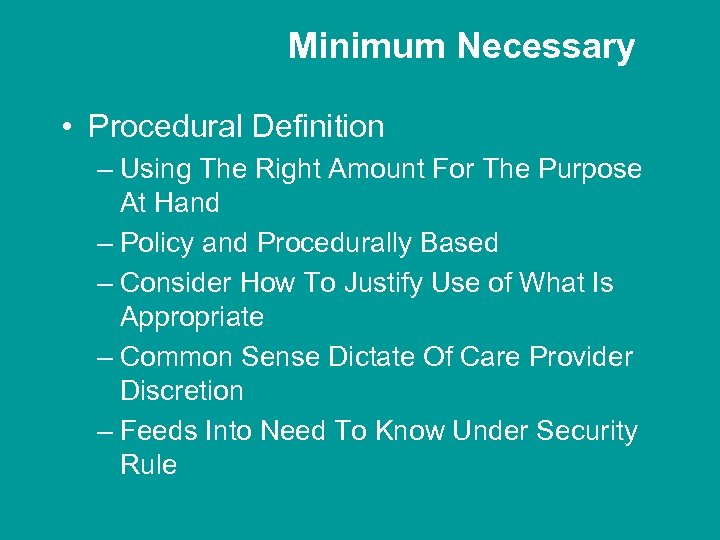 Minimum Necessary

• Procedural Definition
– Using The Right Amount For The Purpose At Hand
– Policy and Procedurally Based
– Consider How To Justify Use of What Is Appropriate
– Common Sense Dictate Of Care Provider Discretion
– Feeds Into Need To Know Under Security Rule